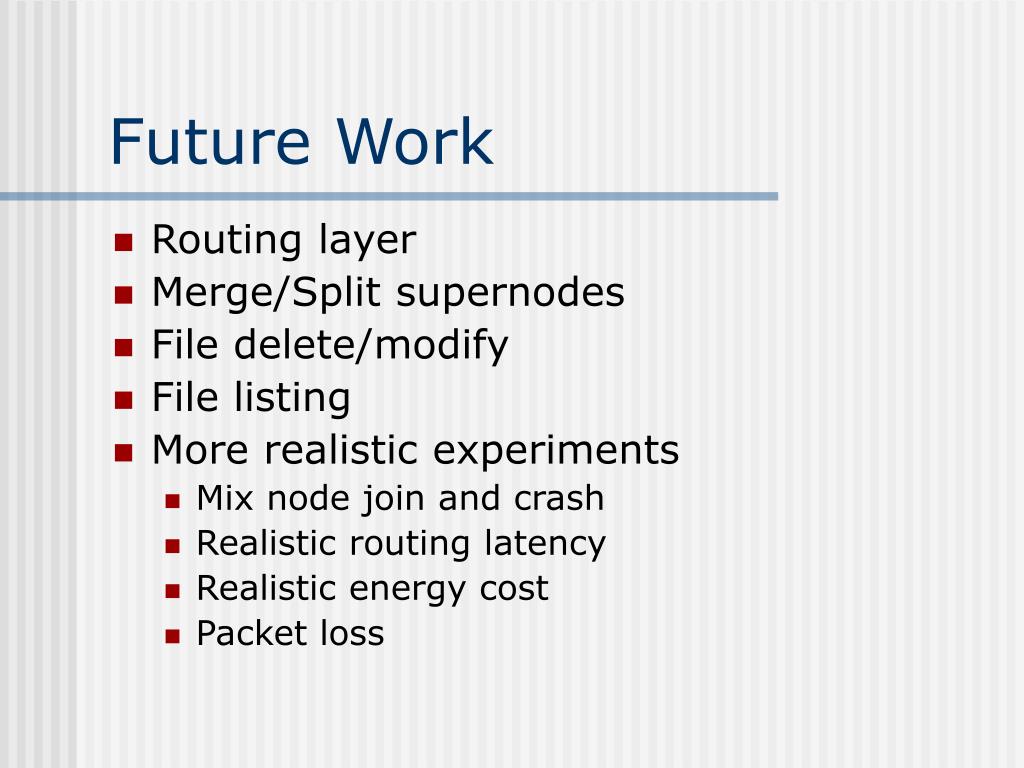 Future Work

- Routing layer
- Merge/Split supernodes
- File delete/modify
- File listing
- More realistic experiments
  - Mix node join and crash
  - Realistic routing latency
  - Realistic energy cost
  - Packet loss